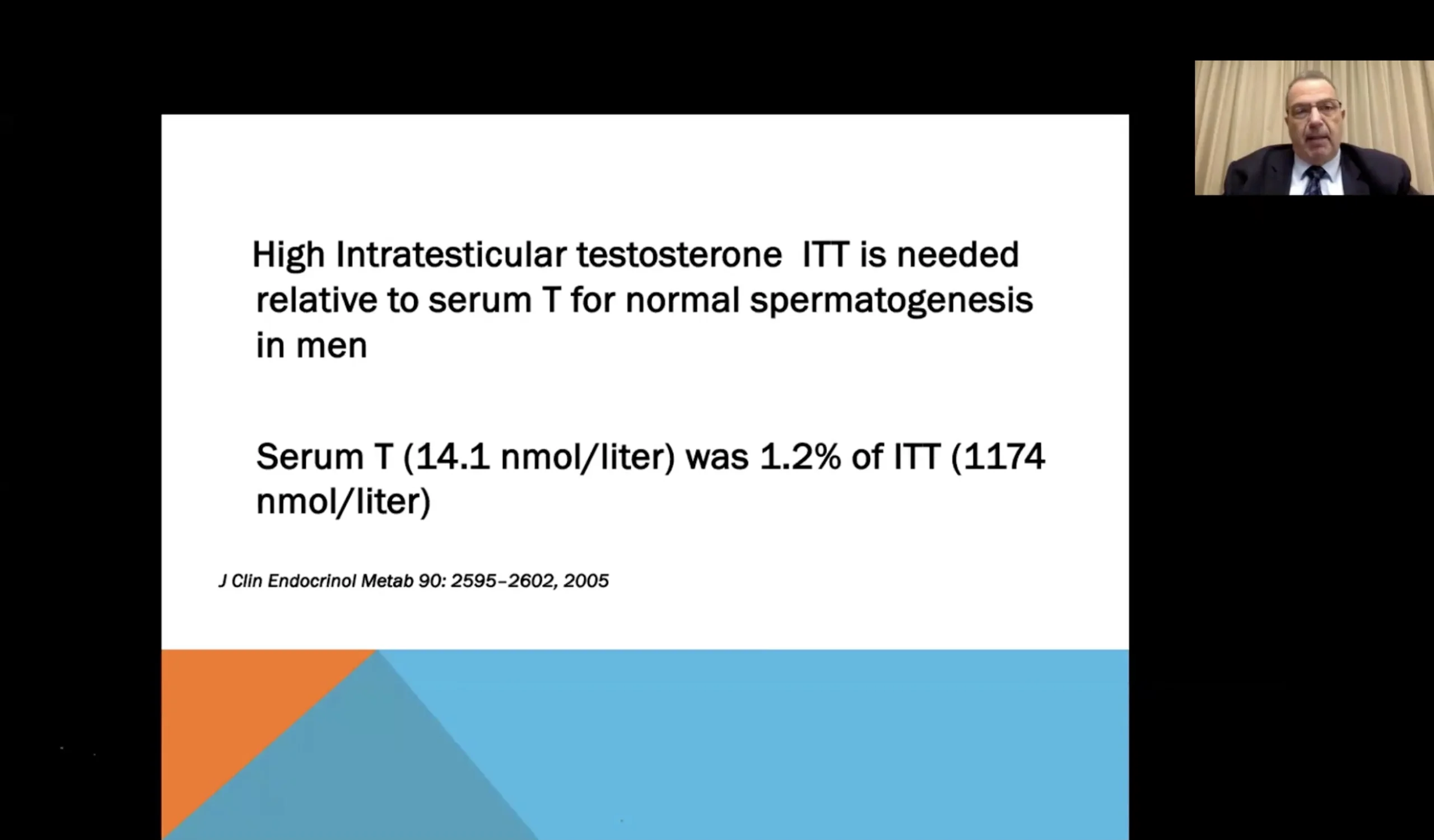 High Intratesticular testosterone ITT is needed relative to serum T for normal spermatogenesis in men

Serum T (14.1 nmol/liter) was 1.2% of ITT (1174 nmol/liter)

J Clin Endocrinol Metab 90: 2595–2602, 2005